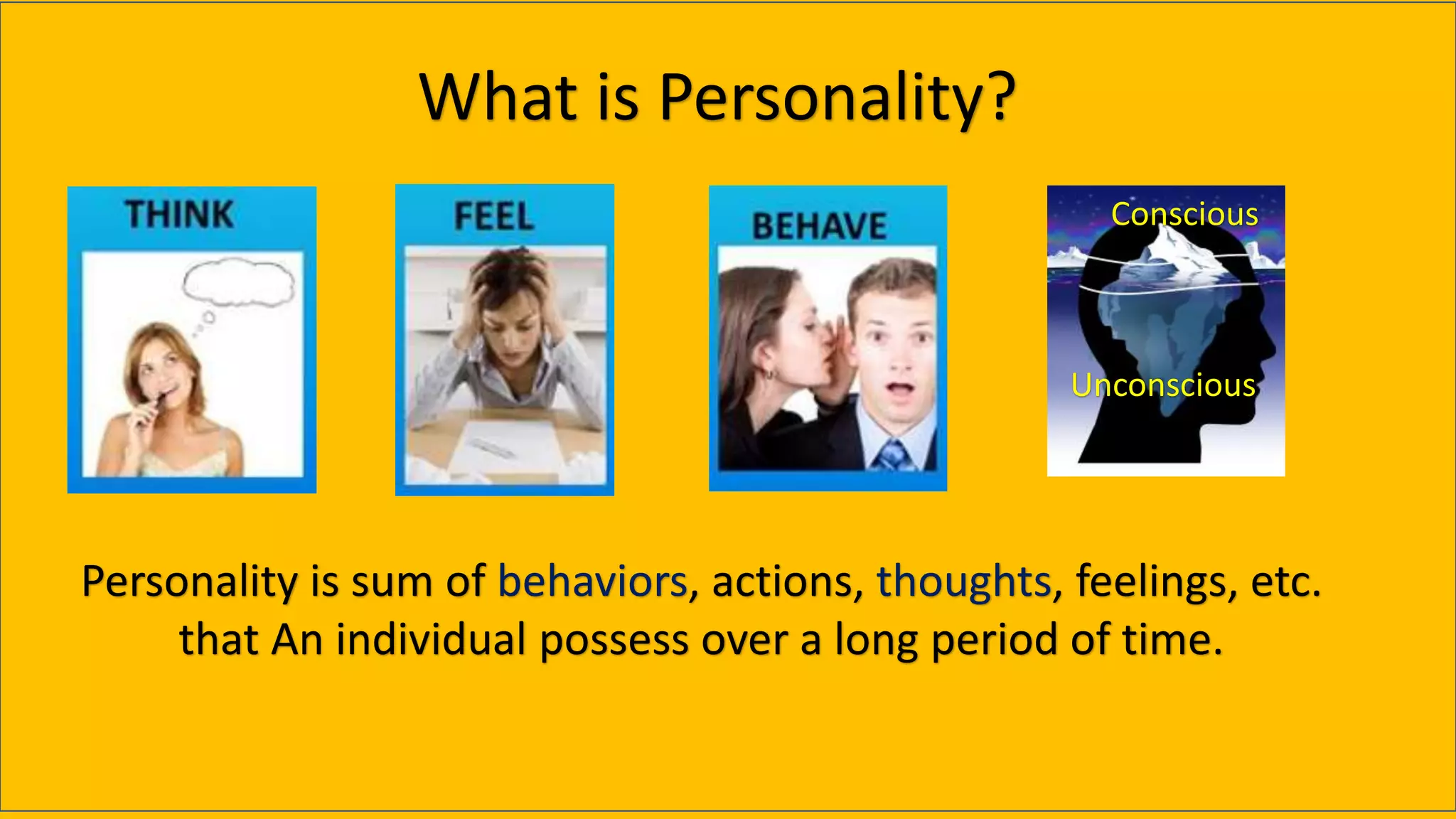 What is Personality?

THINK

FEEL

BEHAVE

Conscious

Unconscious

Personality is sum of behaviors, actions, thoughts, feelings, etc. that An individual possess over a long period of time.